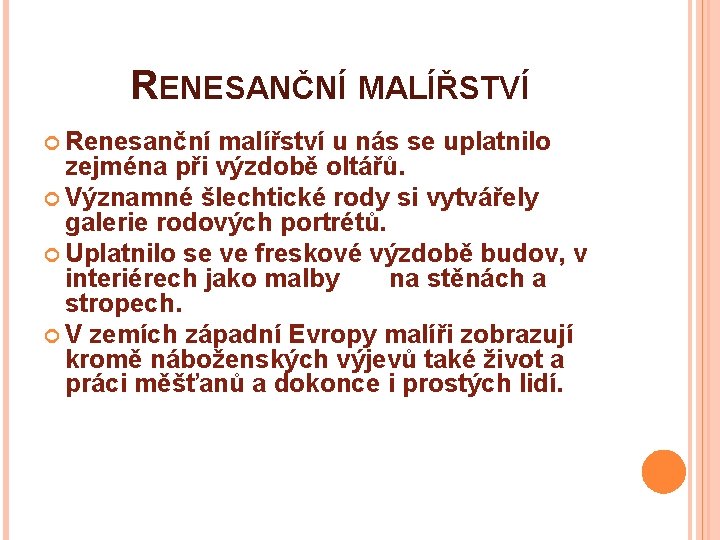 RENESANČNÍ MALÍŘSTVÍ

Renesanční malířství u nás se uplatnilo zejména při výzdobě oltářů.

Významné šlechtické rody si vytvářely galerie rodových portrétů.

Uplatnilo se ve freskové výzdobě budov, v interiérech jako malby na stěnách a stropech.

V zemích západní Evropy malíři zobrazují kromě náboženských výjevů také život a práci měšťanů a dokonce i prostých lidí.